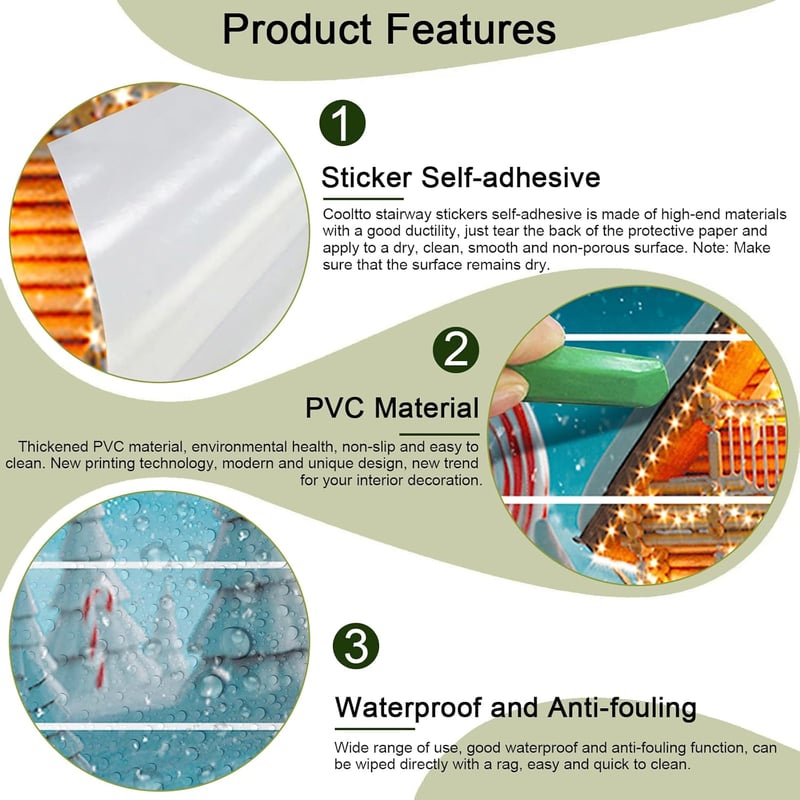 Product Features

1

Sticker Self-adhesive

Cooltto stairway stickers self-adhesive is made of high-end materials with a good ductility, just tear the back of the protective paper and apply to a dry, clean, smooth and non-porous surface. Note: Make sure that the surface remains dry.

2

PVC Material

Thickened PVC material, environmental health, non-slip and easy to clean. New printing technology, modern and unique design, new trend for your interior decoration.

3

Waterproof and Anti-fouling

Wide range of use, good waterproof and anti-fouling function, can be wiped directly with a rag, easy and quick to clean.